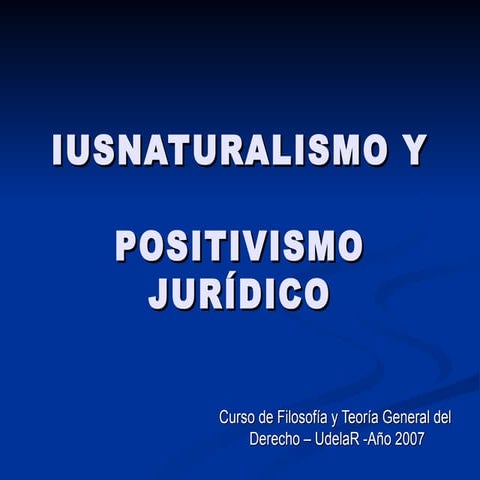 IUSNATURALISMO Y

POSITIVISMO JURÍDICO

Curso de Filosofía y Teoría General del Derecho – UdelaR -Año 2007